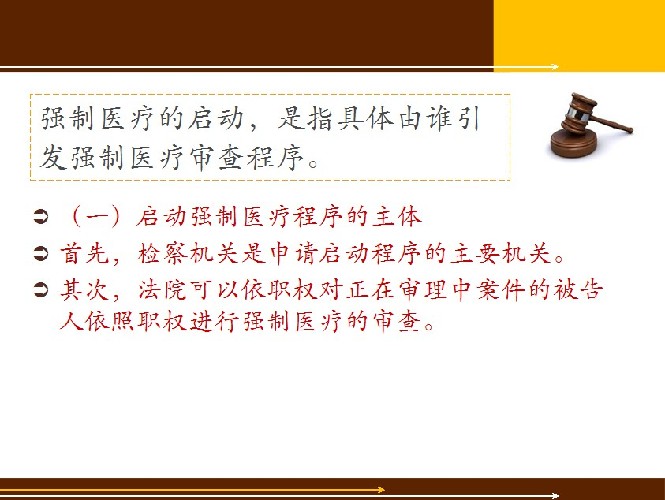 强制医疗的启动，是指具体由谁引发强制医疗审查程序。

（一）启动强制医疗程序的主体

首先，检察机关是申请启动程序的主要机关。

其次，法院可以依职权对正在审理中案件的被告人依照职权进行强制医疗的审查。